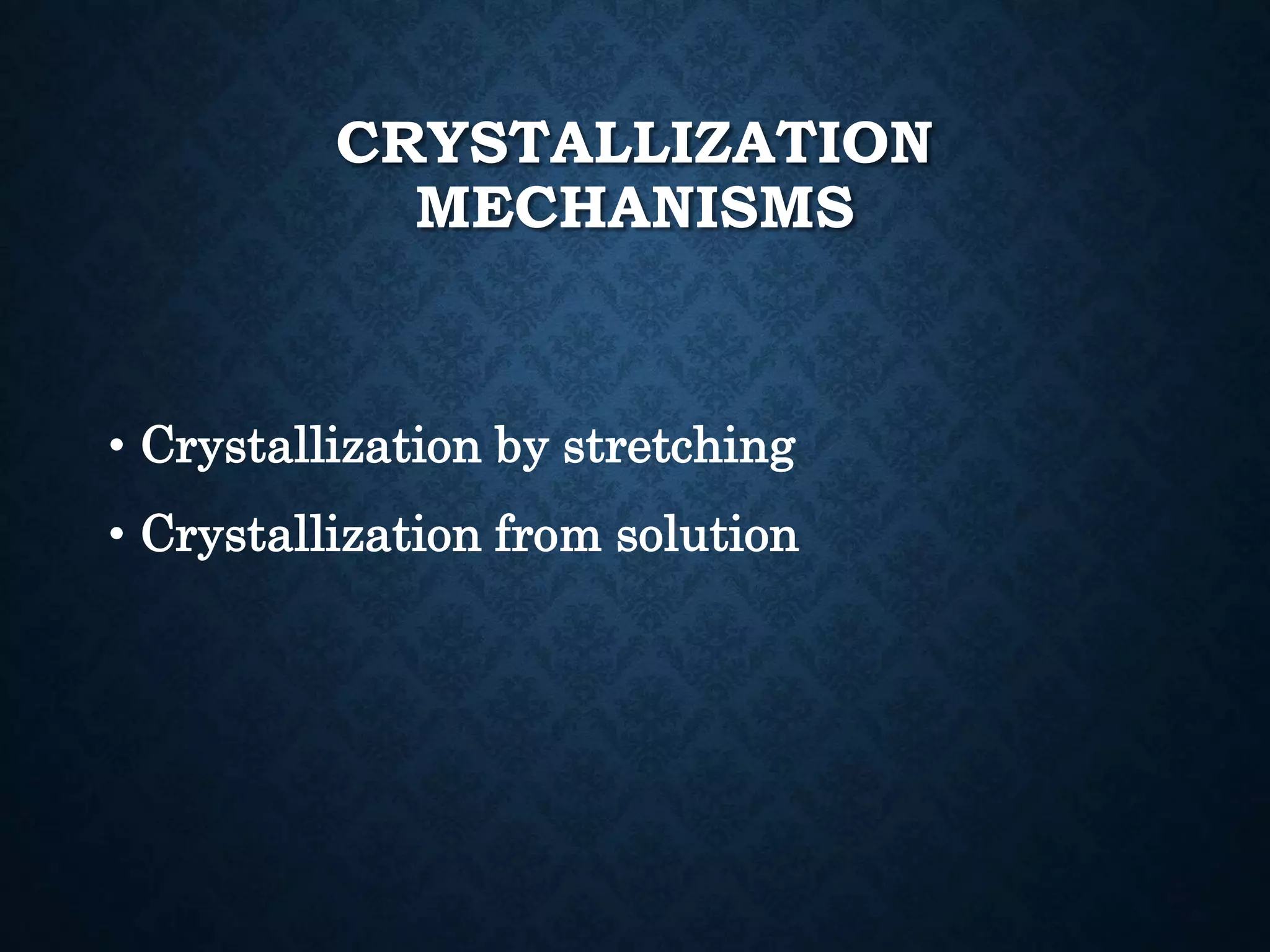 CRYSTALLIZATION MECHANISMS

• Crystallization by stretching
• Crystallization from solution